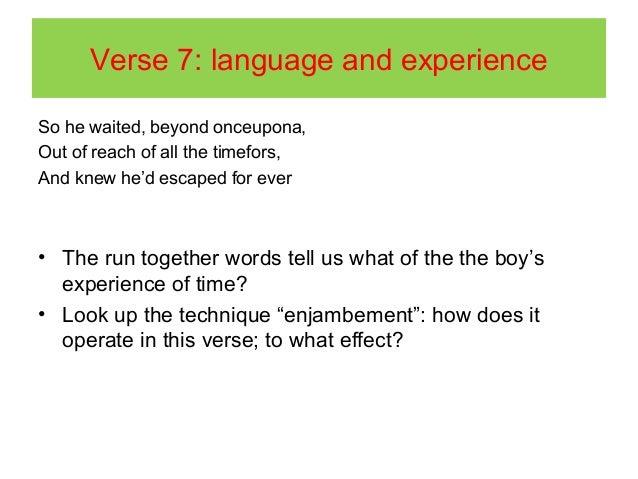 Verse 7: language and experience

So he waited, beyond onceupona,
Out of reach of all the timefors,
And knew he'd escaped for ever

• The run together words tell us what of the the boy's experience of time?
• Look up the technique "enjambement": how does it operate in this verse; to what effect?